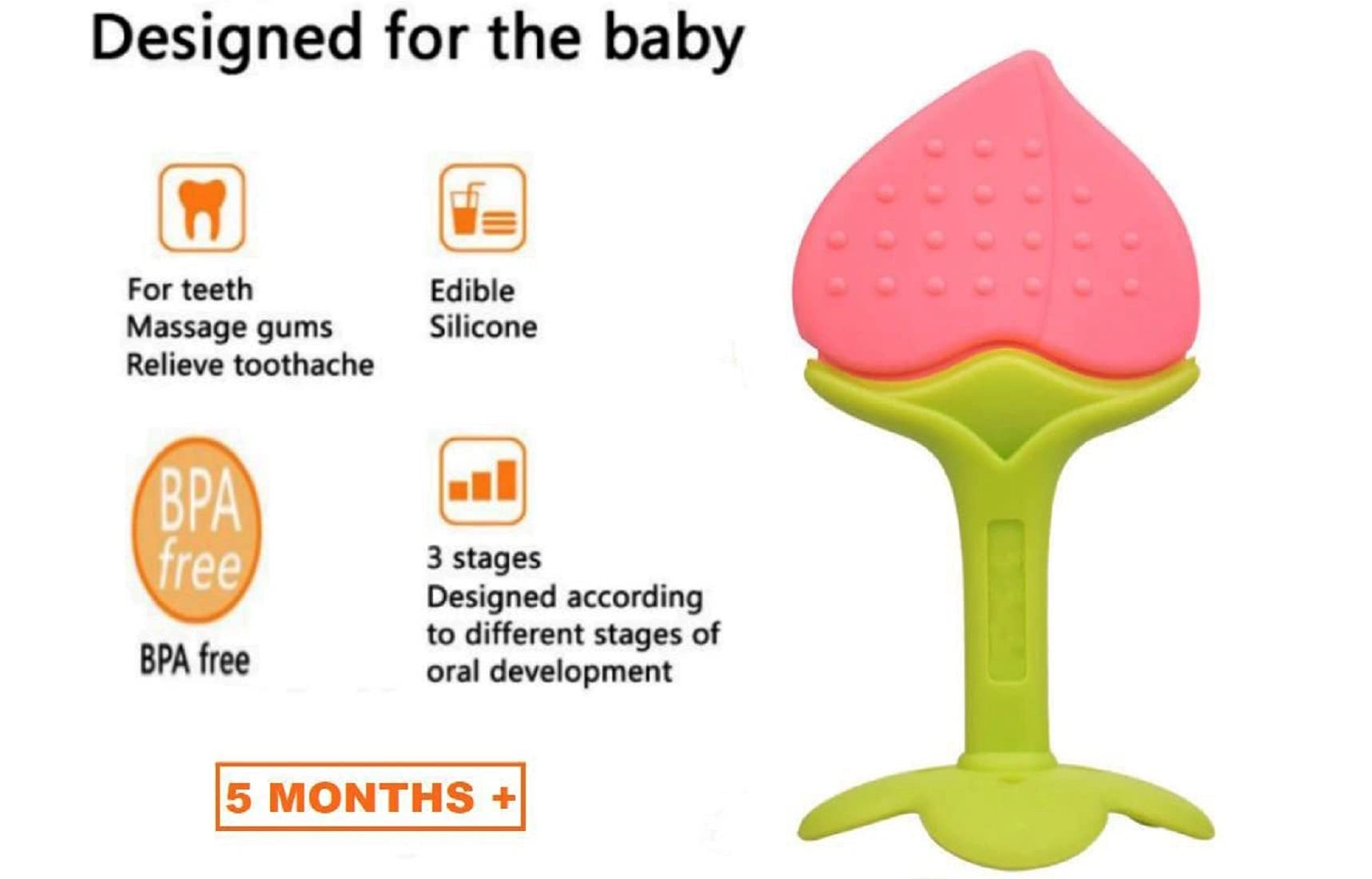 Designed for the baby

For teeth
Massage gums
Relieve toothache

Edible
Silicone

BPA free

BPA free

3 stages
Designed according to different stages of oral development

5 MONTHS +